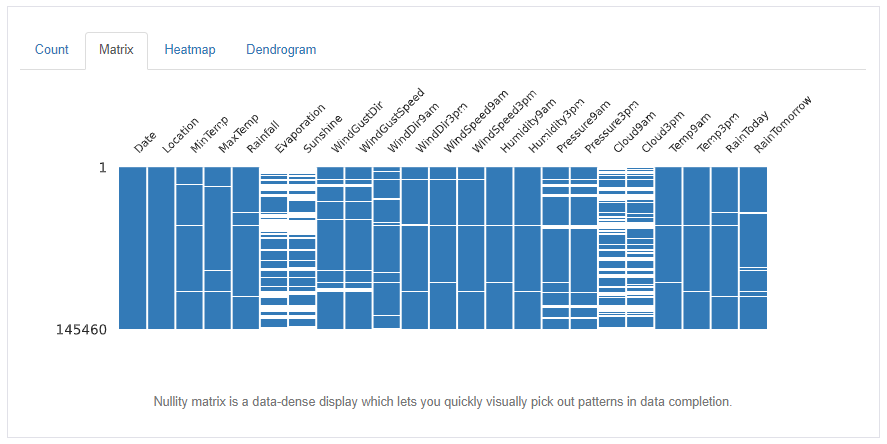 Count Matrix Heatmap Dendrogram

Date Location MinTemp MaxTemp Rainfall Evaporation Sunshine WindGustDir WindGustSpeed WindDir9am WindDir3pm WindSpeed9am WindSpeed3pm Humidity9am Humidity3pm Pressure9am Pressure3pm Cloud9am Cloud3pm Temp9am Temp3pm RainToday RainTomorrow

1

145460

Nullity matrix is a data-dense display which lets you quickly visually pick out patterns in data completion.